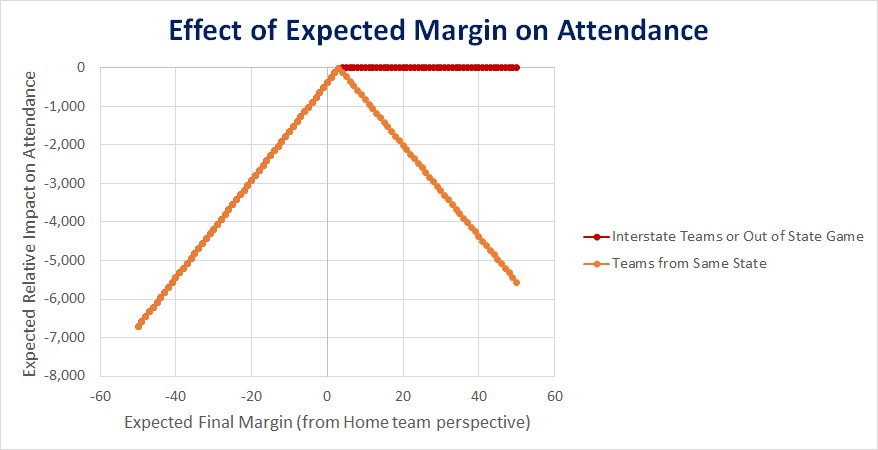 Effect of Expected Margin on Attendance

Expected Relative Impact on Attendance

0
-1,000
-2,000
-3,000
-4,000
-5,000
-6,000
-7,000
-8,000

-60
-40
-20
0
20
40
60

Expected Final Margin (from Home team perspective)

Interstate Teams or Out of State Game
Teams from Same State